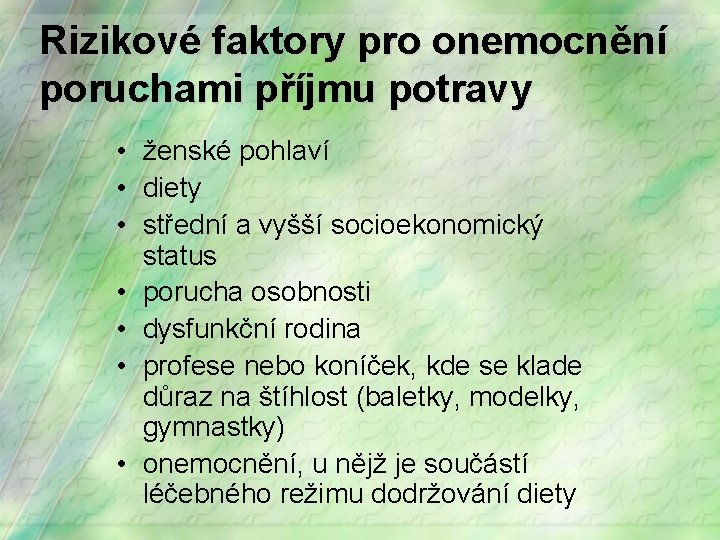 Rizikové faktory pro onemocnění poruchami příjmu potravy

• ženské pohlaví
• diety
• střední a vyšší socioekonomický status
• porucha osobnosti
• dysfunkční rodina
• profese nebo koníček, kde se klade důraz na štíhlost (baletky, modelky, gymnastky)
• onemocnění, u nějž je součástí léčebného režimu dodržování diety